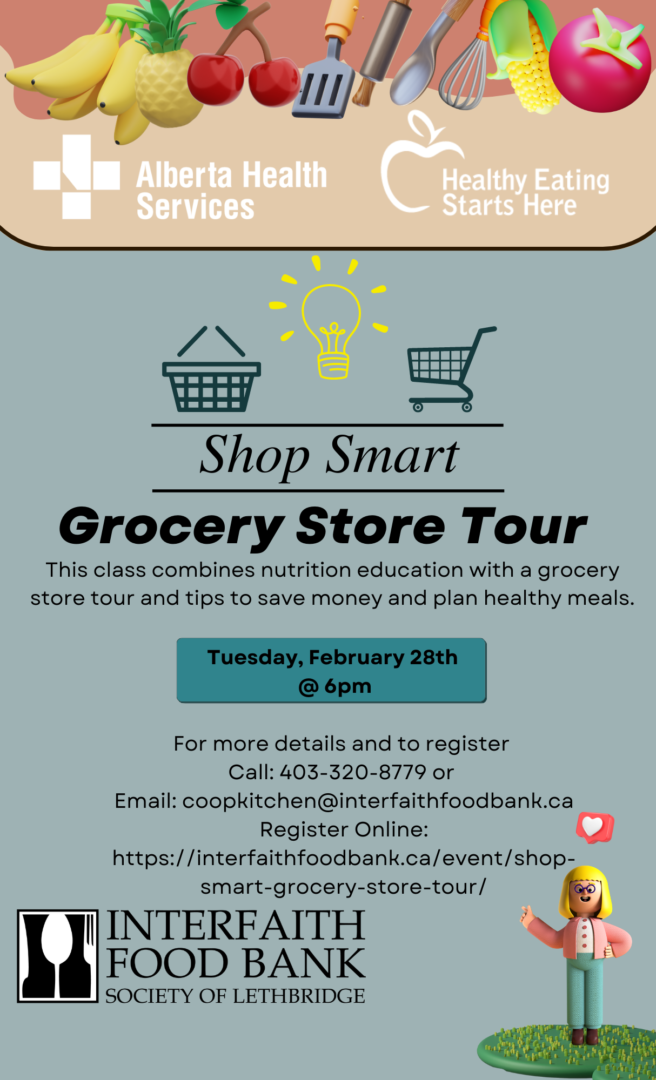 Alberta Health Services

Healthy Eating Starts Here

Shop Smart

Grocery Store Tour

This class combines nutrition education with a grocery store tour and tips to save money and plan healthy meals.

Tuesday, February 28th @ 6pm

For more details and to register
Call: 403-320-8779 or
Email: coopkitchen@interfaithfoodbank.ca
Register Online:
https://interfaithfoodbank.ca/event/shop-smart-grocery-store-tour/

INTERFAITH FOOD BANK
SOCIETY OF LETHBRIDGE